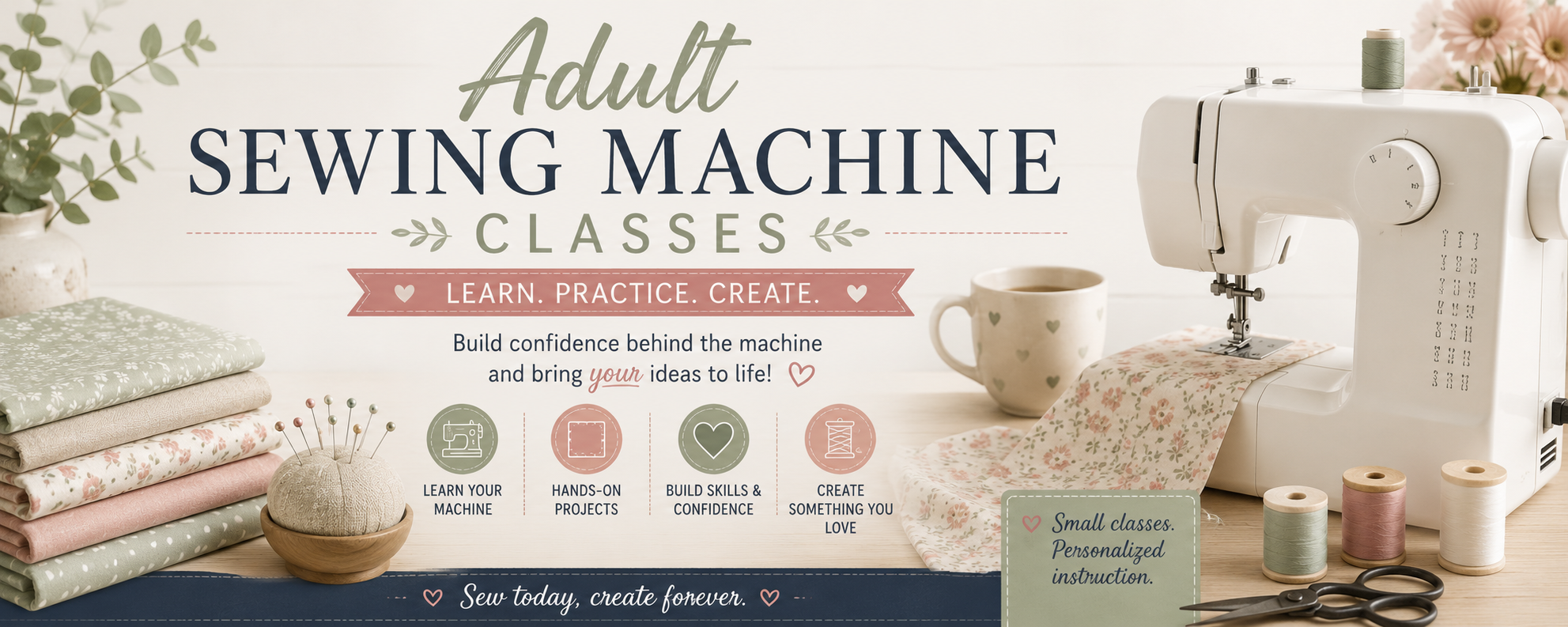 Adult
SEWING MACHINE
CLASSES

LEARN. PRACTICE. CREATE.

Build confidence behind the machine and bring your ideas to life!

LEARN YOUR MACHINE

HANDS-ON PROJECTS

BUILD SKILLS & CONFIDENCE

CREATE SOMETHING YOU LOVE

Small classes. Personalized instruction.

Sew today, create forever.